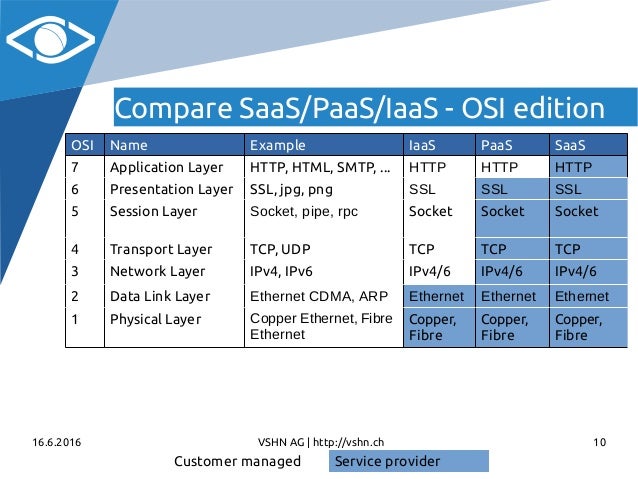 Compare SaaS/PaaS/IaaS - OSI edition

| OSI | Name | Example | IaaS | PaaS | SaaS |
|---|---|---|---|---|---|
| 7 | Application Layer | HTTP, HTML, SMTP, ... | HTTP | HTTP | HTTP |
| 6 | Presentation Layer | SSL, jpg, png | SSL | SSL | SSL |
| 5 | Session Layer | Socket, pipe, rpc | Socket | Socket | Socket |
| 4 | Transport Layer | TCP, UDP | TCP | TCP | TCP |
| 3 | Network Layer | IPv4, IPv6 | IPv4/6 | IPv4/6 | IPv4/6 |
| 2 | Data Link Layer | Ethernet CDMA, ARP | Ethernet | Ethernet | Ethernet |
| 1 | Physical Layer | Copper Ethernet, Fibre Ethernet | Copper, Fibre | Copper, Fibre | Copper, Fibre |

16.6.2016 VSHN AG | http://vshn.ch 10

Customer managed Service provider